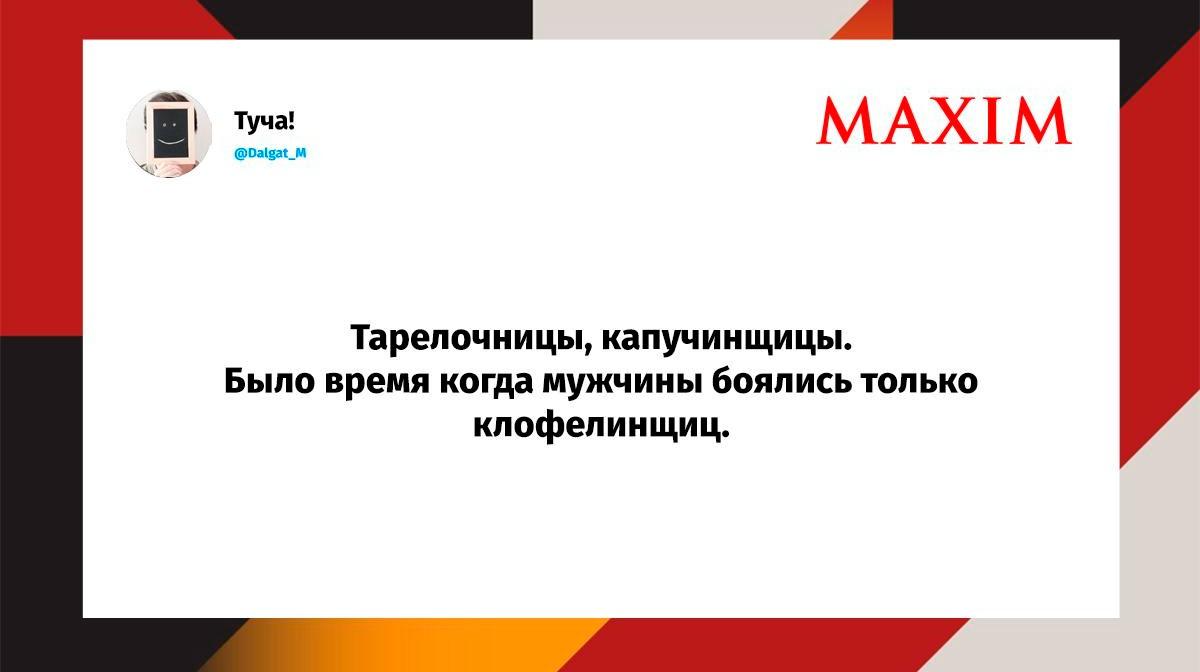 Туча!
@Dalgat_M

MAXIM

Тарелочницы, капучинщицы.
Было время когда мужчины боялись только клофелинщиц.